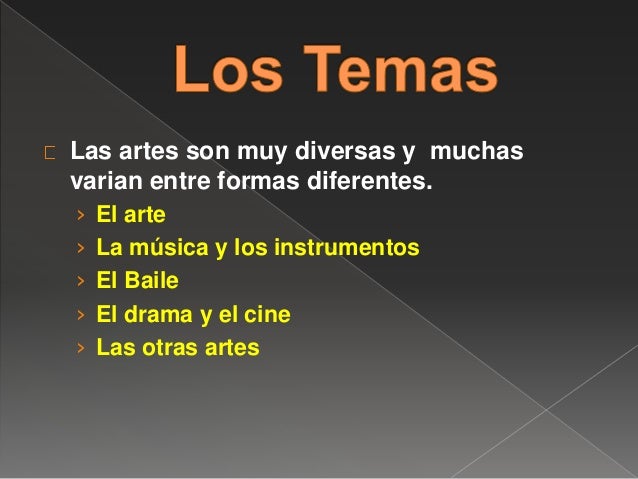 Los Temas

Las artes son muy diversas y  muchas varian entre formas diferentes.

› El arte
› La música y los instrumentos
› El Baile
› El drama y el cine
› Las otras artes